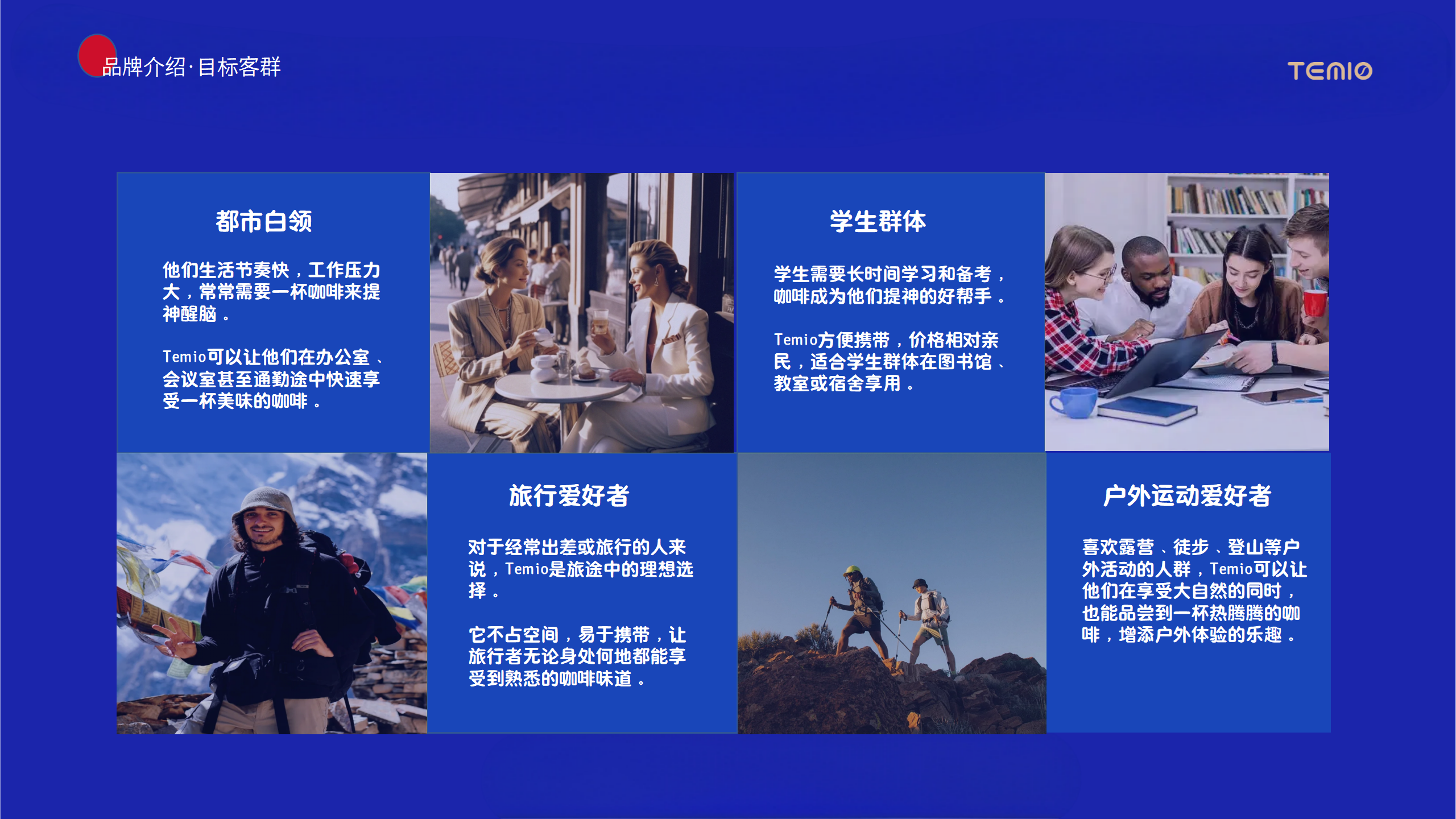 品牌介绍·目标客群

TEMIO

都市白领

他们生活节奏快，工作压力大，常常需要一杯咖啡来提神醒脑。

Temio可以让他们在办公室、会议室甚至通勤途中快速享受一杯美味的咖啡。

学生群体

学生需要长时间学习和备考，咖啡成为他们提神的好帮手。

Temio方便携带，价格相对亲民，适合学生群体在图书馆、教室或宿舍享用。

旅行爱好者

对于经常出差或旅行的人来说，Temio是旅途中的理想选择。

它不占空间，易于携带，让旅行者无论身处何地都能享受到熟悉的咖啡味道。

户外运动爱好者

喜欢露营、徒步、登山等户外活动的人群，Temio可以让他们在享受大自然的同时，也能品尝到一杯热腾腾的咖啡，增添户外体验的乐趣。